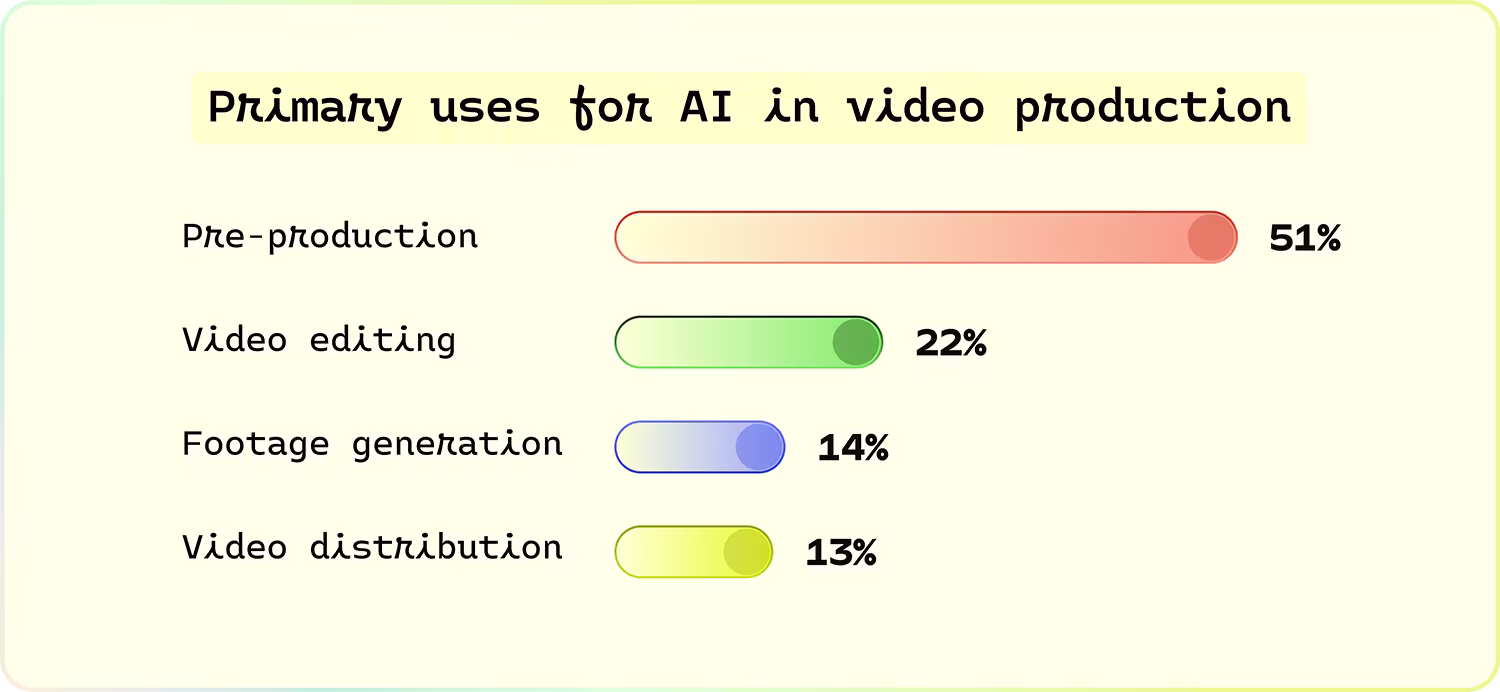 Primary uses for AI in video production

Pre-production 51%

Video editing 22%

Footage generation 14%

Video distribution 13%